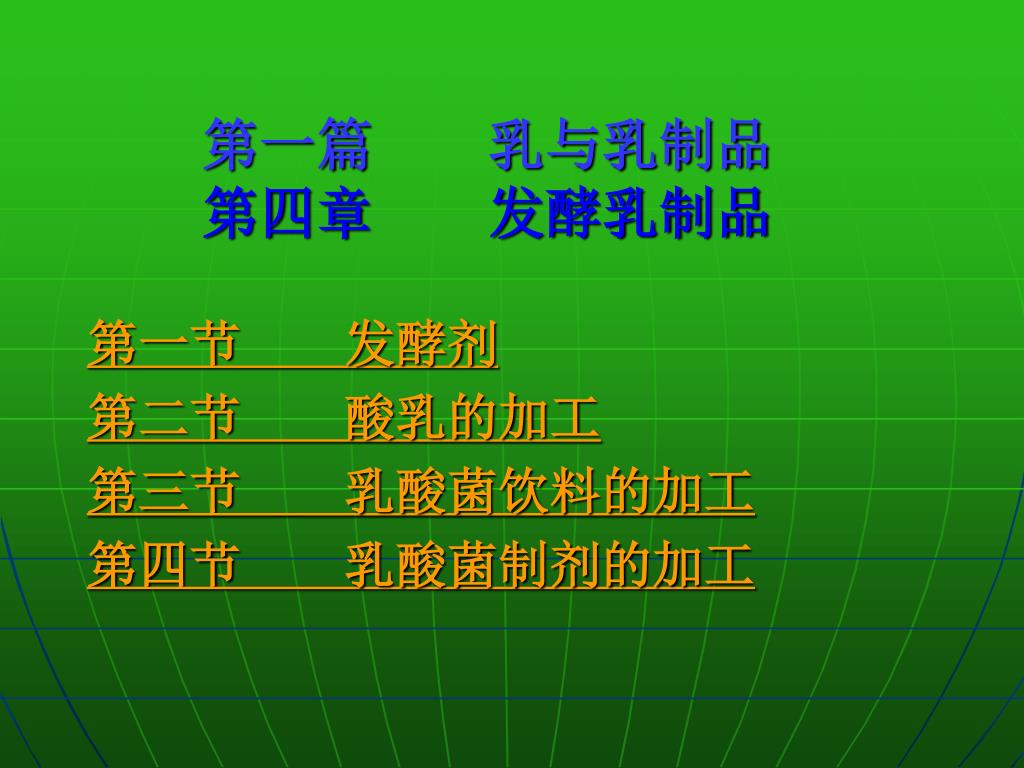 第一篇　　乳与乳制品
第四章　　发酵乳制品

第一节　　发酵剂
第二节　　酸乳的加工
第三节　　乳酸菌饮料的加工
第四节　　乳酸菌制剂的加工